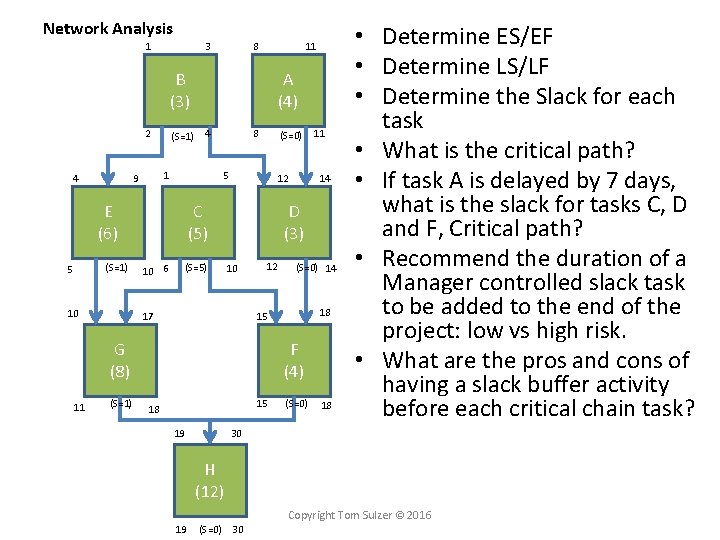 Network Analysis

1 3
B
(3)
2 (S=1) 4

8 11
A
(4)
8 (S=0) 11

4 9
E
(6)
5 (S=1) 10

1 5
C
(5)
6 (S=5) 10

12 14
D
(3)
12 (S=0) 14

10 17
G
(8)
11 (S=1) 18

15 18
F
(4)
15 (S=0) 18

19 30
H
(12)
19 (S=0) 30

• Determine ES/EF
• Determine LS/LF
• Determine the Slack for each task
• What is the critical path?
• If task A is delayed by 7 days, what is the slack for tasks C, D and F, Critical path?
• Recommend the duration of a Manager controlled slack task to be added to the end of the project: low vs high risk.
• What are the pros and cons of having a slack buffer activity before each critical chain task?

Copyright Tom Sulzer © 2016